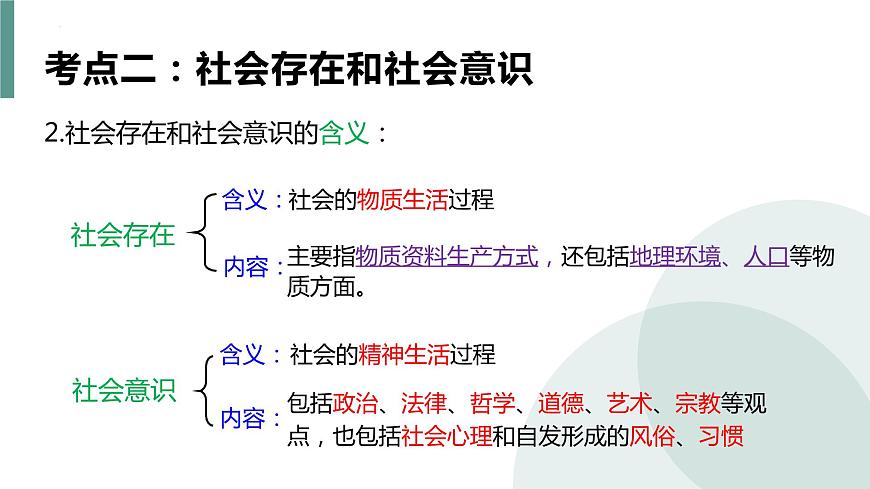 考点二：社会存在和社会意识

2.社会存在和社会意识的含义：

社会存在

含义：社会的物质生活过程

内容：主要指物质资料生产方式，还包括地理环境、人口等物质方面。

社会意识

含义：社会的精神生活过程

内容：包括政治、法律、哲学、道德、艺术、宗教等观点，也包括社会心理和自发形成的风俗、习惯